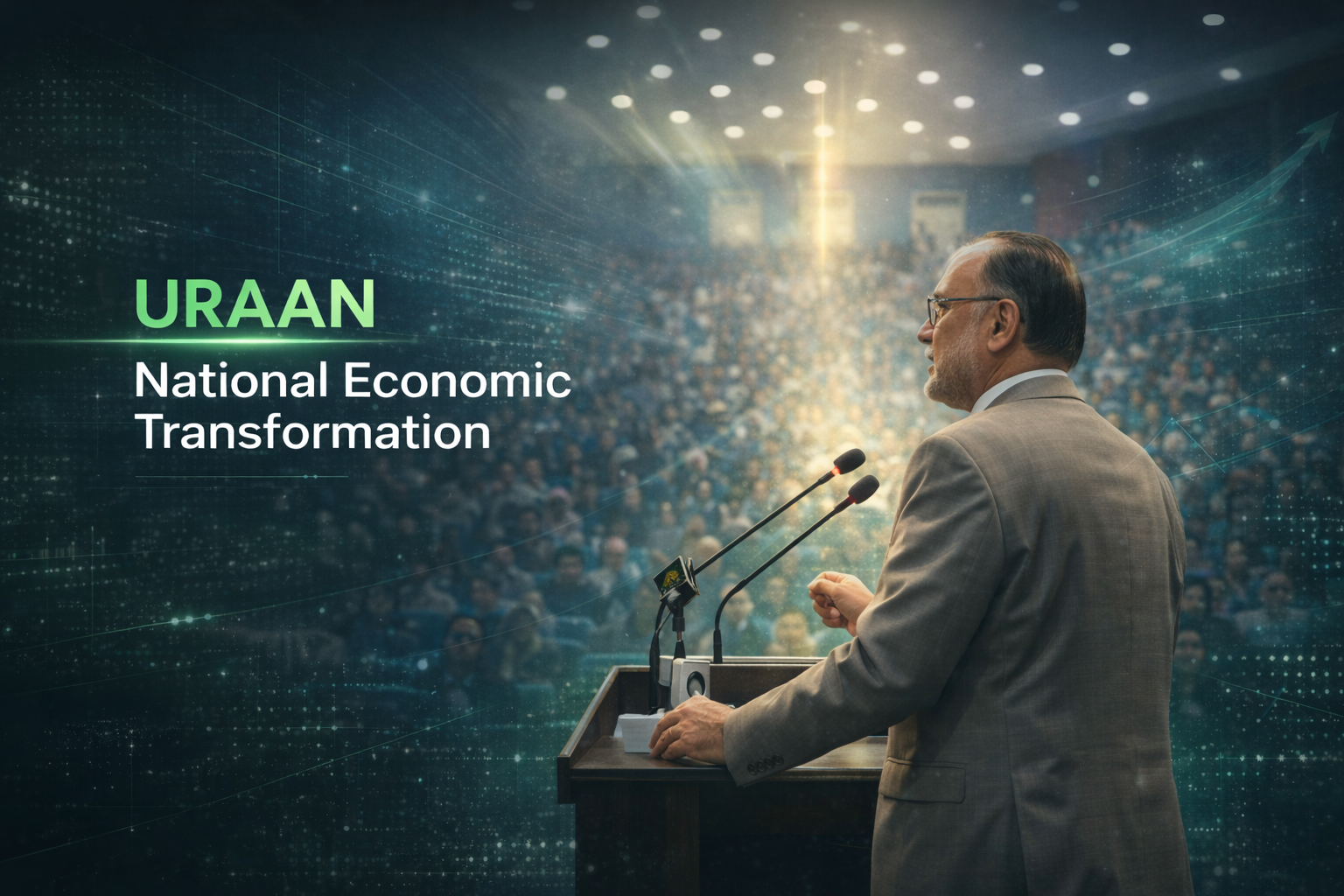 URAAN

National Economic
Transformation